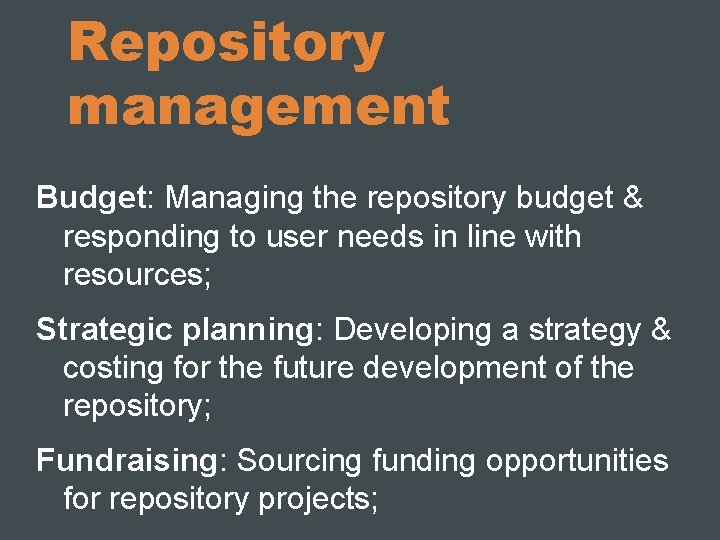 Repository management

Budget: Managing the repository budget & responding to user needs in line with resources;

Strategic planning: Developing a strategy & costing for the future development of the repository;

Fundraising: Sourcing funding opportunities for repository projects;